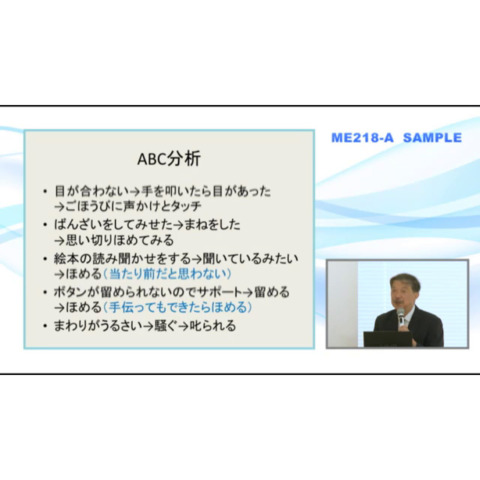 ME218-A SAMPLE

ABC分析

• 目が合わない→手を叩いたら目があった →ごほうびに声かけとタッチ
• ばんざいをしてみせた→まねをした →思い切りほめてみる
• 絵本の読み聞かせをする→聞いているみたい →ほめる（当たり前だと思わない）
• ボタンが留められないのでサポート→留める →ほめる（手伝ってもできたらほめる）
• まわりがうるさい→騒ぐ→叱られる